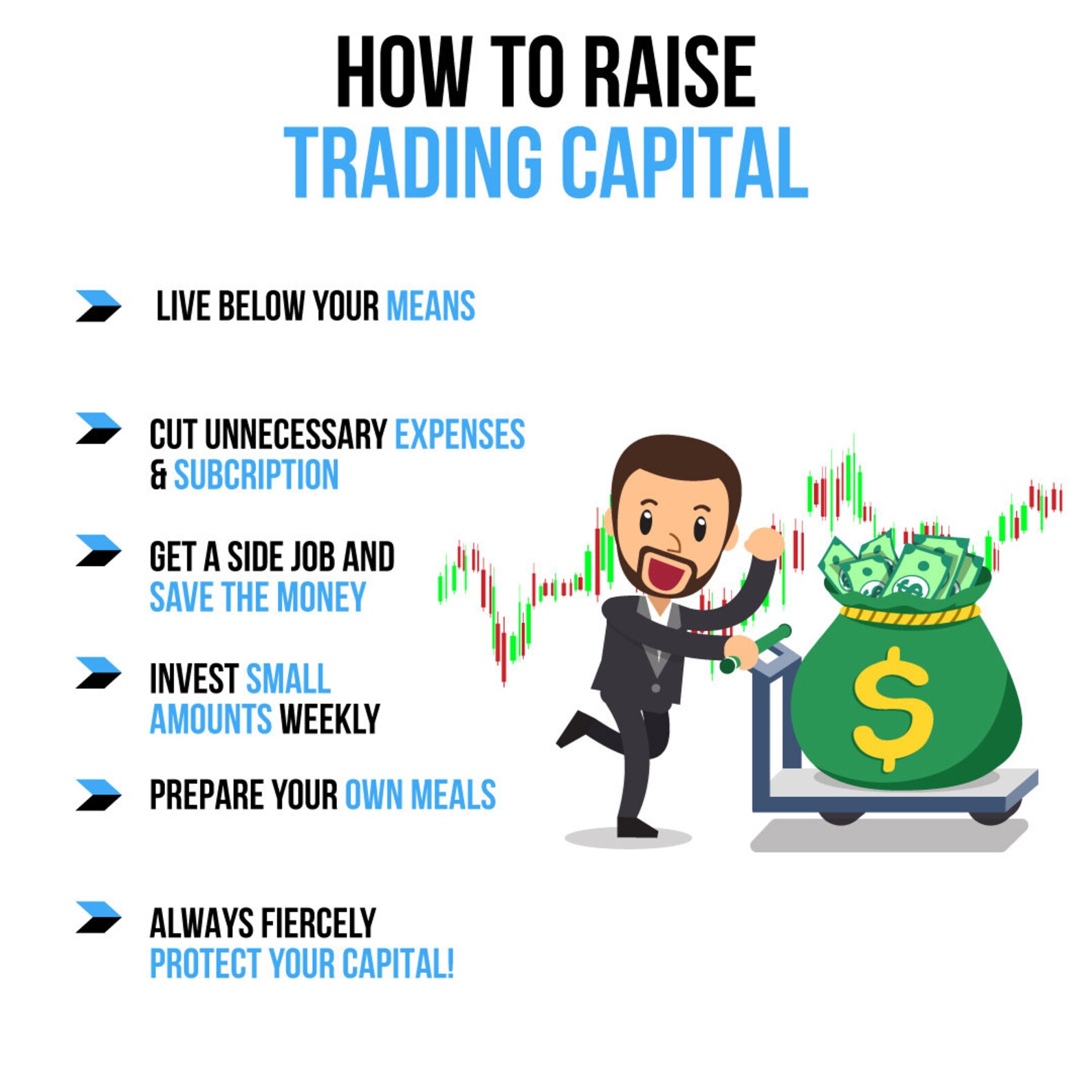 HOW TO RAISE
TRADING CAPITAL

LIVE BELOW YOUR MEANS

CUT UNNECESSARY EXPENSES & SUBCRIPTION

GET A SIDE JOB AND SAVE THE MONEY

INVEST SMALL AMOUNTS WEEKLY

PREPARE YOUR OWN MEALS

ALWAYS FIERCELY PROTECT YOUR CAPITAL!

$